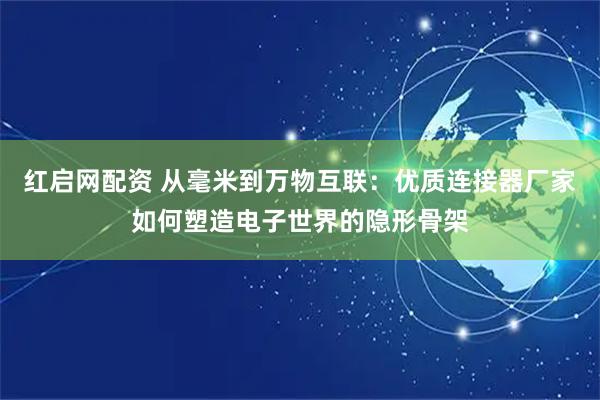 红启网配资 从毫米到万物互联：优质连接器厂家如何塑造电子世界的隐形骨架